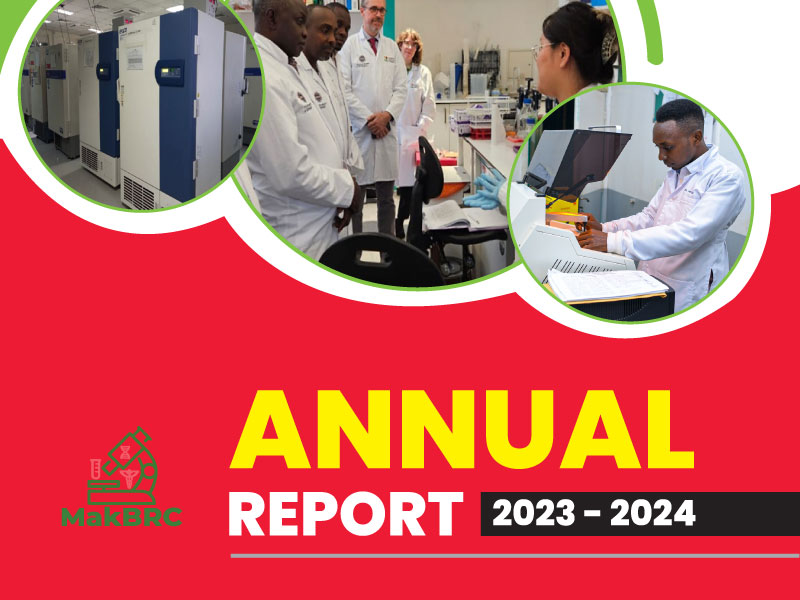 MakBRC

ANNUAL

REPORT 2023 - 2024